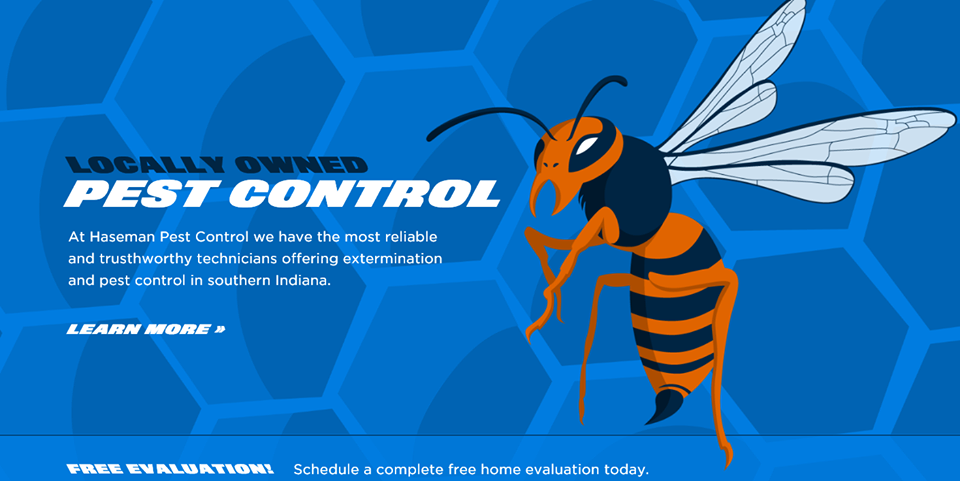 LOCALLY OWNED
PEST CONTROL

At Haseman Pest Control we have the most reliable and trusthworthy technicians offering extermination and pest control in southern Indiana.

LEARN MORE »

FREE EVALUATION! Schedule a complete free home evaluation today.